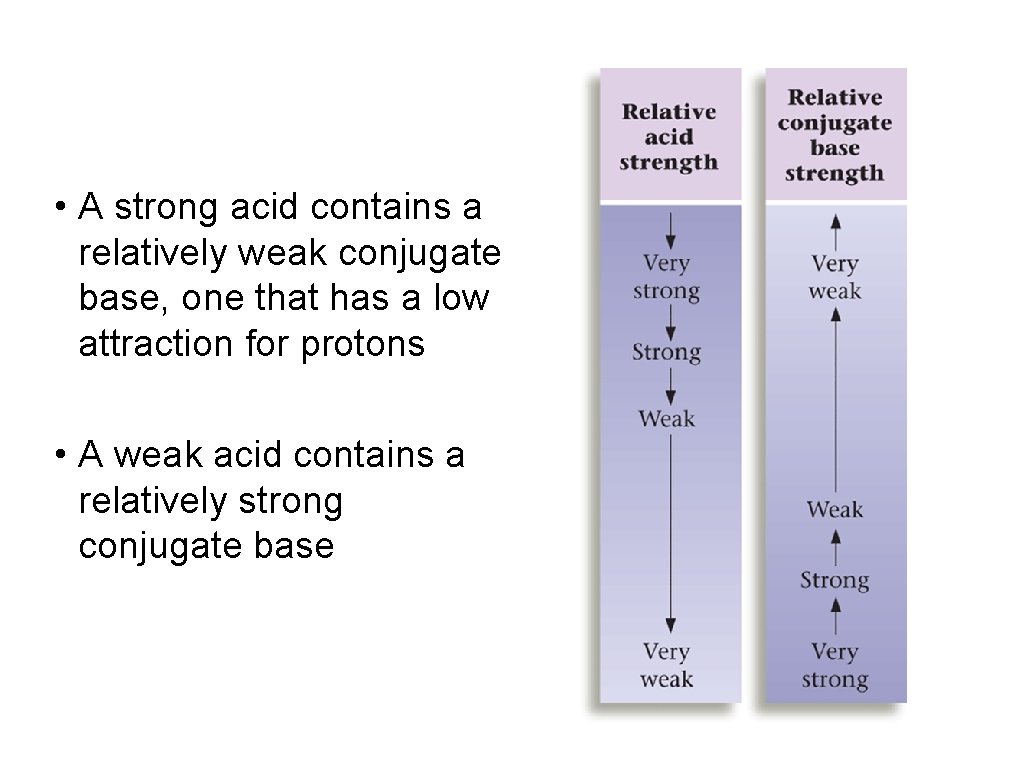 • A strong acid contains a relatively weak conjugate base, one that has a low attraction for protons

• A weak acid contains a relatively strong conjugate base

Relative acid strength

Very strong

Strong

Weak

Very weak

Relative conjugate base strength

Very weak

Weak

Strong

Very strong